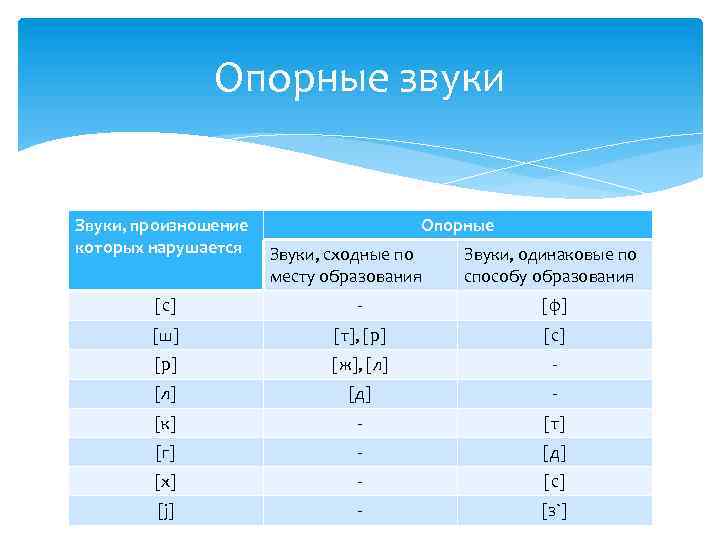 Опорные звуки

| Звуки, произношение которых нарушается | Опорные | |
|---|---|---|
| | Звуки, сходные по месту образования | Звуки, одинаковые по способу образования |
| [с] | - | [ф] |
| [ш] | [т], [р] | [с] |
| [р] | [ж], [л] | - |
| [л] | [д] | - |
| [к] | - | [т] |
| [г] | - | [д] |
| [х] | - | [с] |
| [j] | - | [з`] |